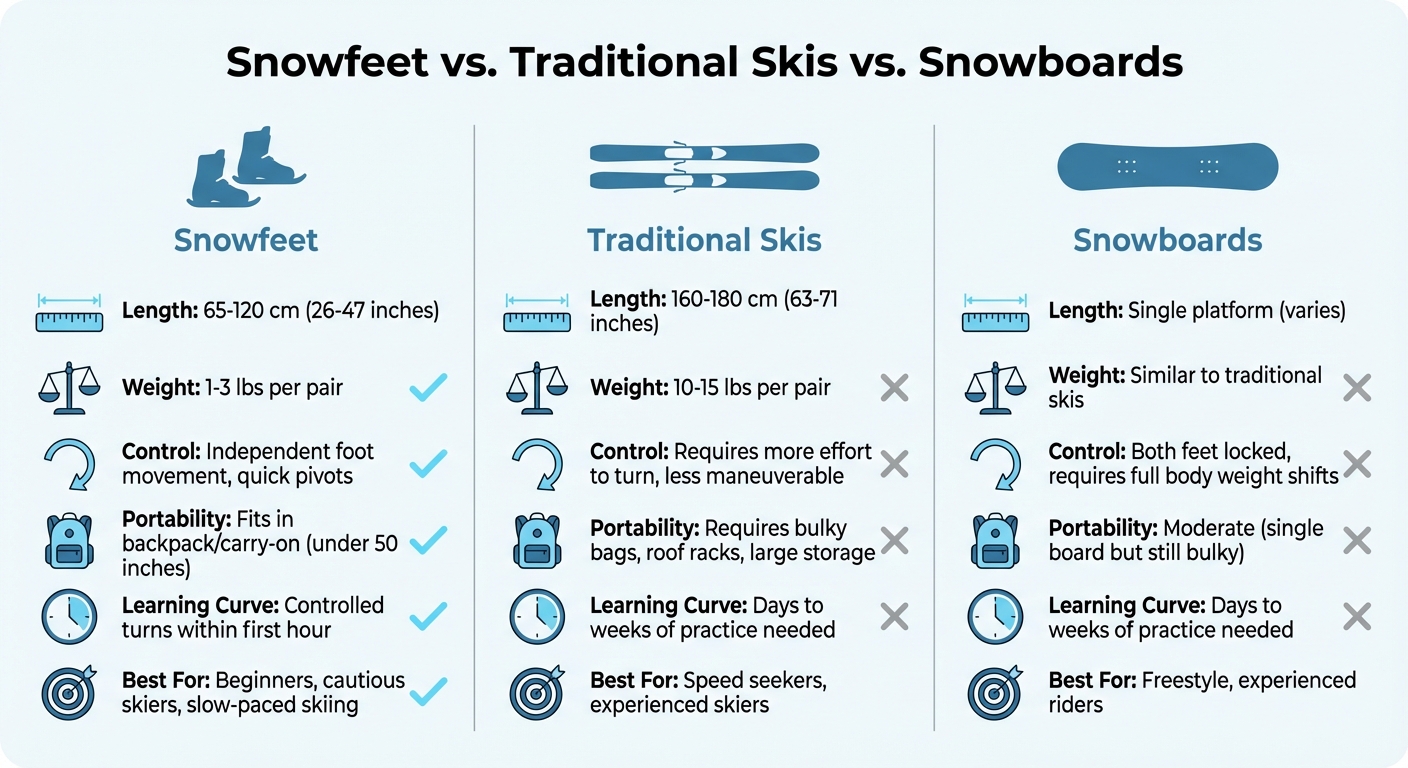 Snowfeet vs. Traditional Skis vs. Snowboards

Snowfeet

Length: 65-120 cm (26-47 inches)

Weight: 1-3 lbs per pair

Control: Independent foot movement, quick pivots

Portability: Fits in backpack/carry-on (under 50 inches)

Learning Curve: Controlled turns within first hour

Best For: Beginners, cautious skiers, slow-paced skiing

Traditional Skis

Length: 160-180 cm (63-71 inches)

Weight: 10-15 lbs per pair

Control: Requires more effort to turn, less maneuverable

Portability: Requires bulky bags, roof racks, large storage

Learning Curve: Days to weeks of practice needed

Best For: Speed seekers, experienced skiers

Snowboards

Length: Single platform (varies)

Weight: Similar to traditional skis

Control: Both feet locked, requires full body weight shifts

Portability: Moderate (single board but still bulky)

Learning Curve: Days to weeks of practice needed

Best For: Freestyle, experienced riders